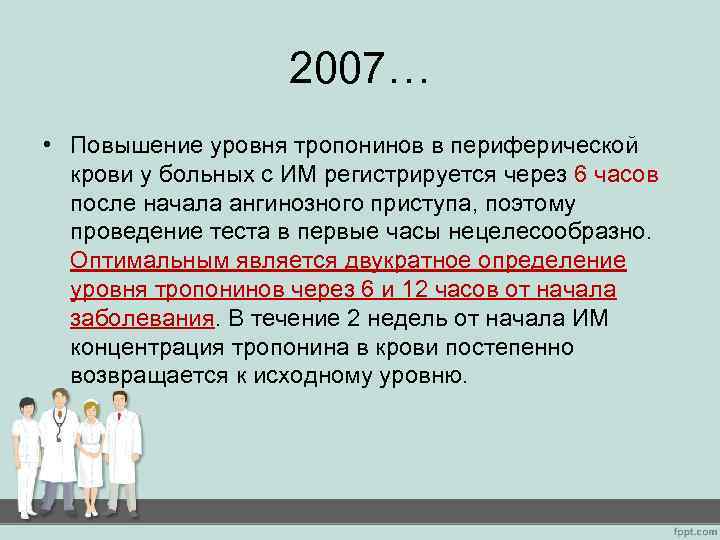 2007…

• Повышение уровня тропонинов в периферической крови у больных с ИМ регистрируется через 6 часов после начала ангинозного приступа, поэтому проведение теста в первые часы нецелесообразно. Оптимальным является двукратное определение уровня тропонинов через 6 и 12 часов от начала заболевания. В течение 2 недель от начала ИМ концентрация тропонина в крови постепенно возвращается к исходному уровню.

fppt.com